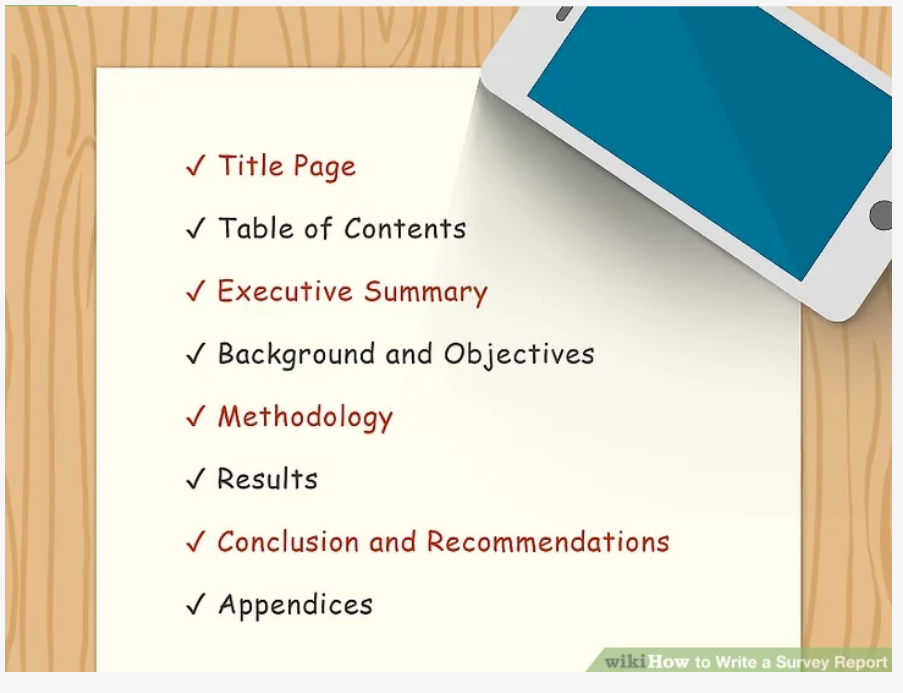 ✓ Title Page

✓ Table of Contents

✓ Executive Summary

✓ Background and Objectives

✓ Methodology

✓ Results

✓ Conclusion and Recommendations

✓ Appendices

wikiHow to Write a Survey Report